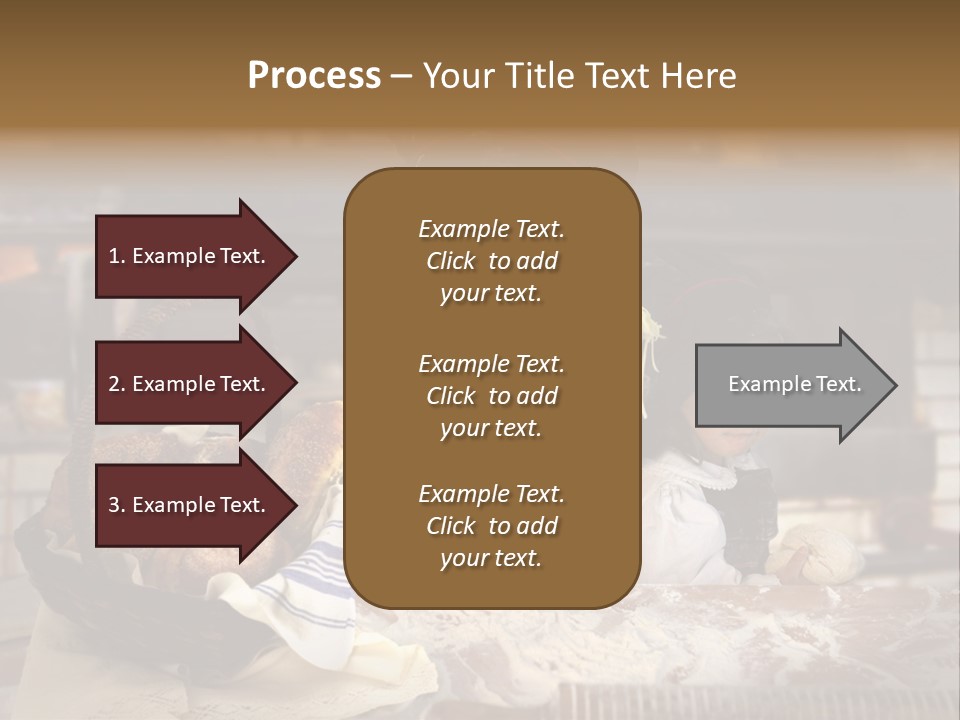 Process – Your Title Text Here

1. Example Text.

2. Example Text.

3. Example Text.

Example Text. Click to add your text.

Example Text. Click to add your text.

Example Text. Click to add your text.

Example Text.